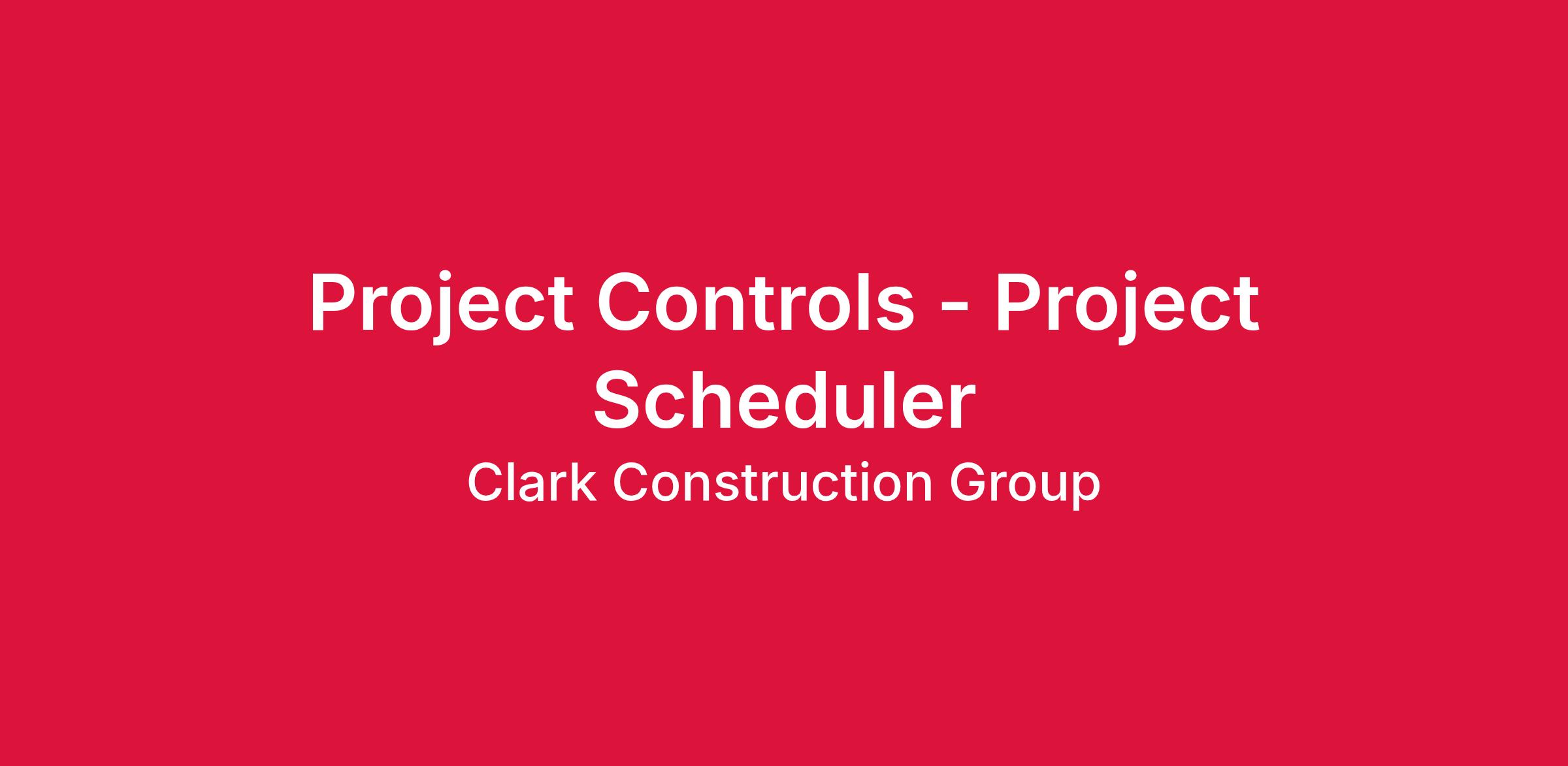 Project Controls - Project Scheduler

Clark Construction Group